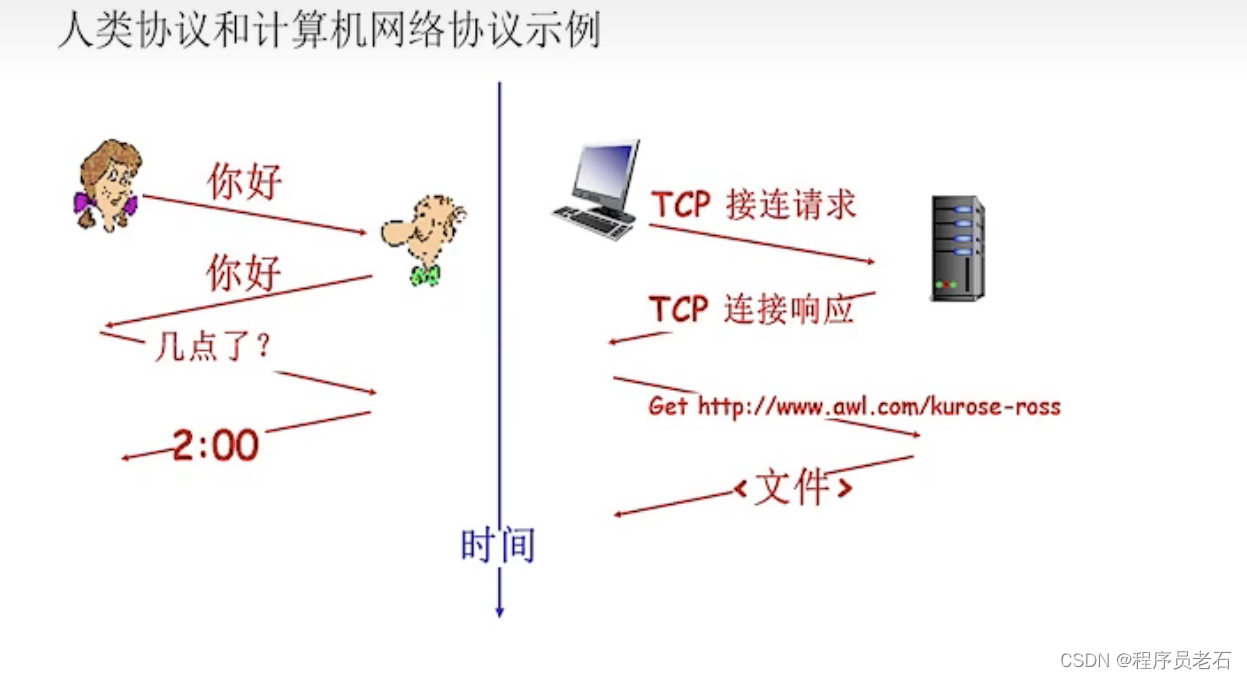 人类协议和计算机网络协议示例

你好

你好

几点了？

2:00

时间

TCP 接连请求

TCP 连接响应

Get http://www.awl.com/kurose-ross

<文件>

CSDN @程序员老石